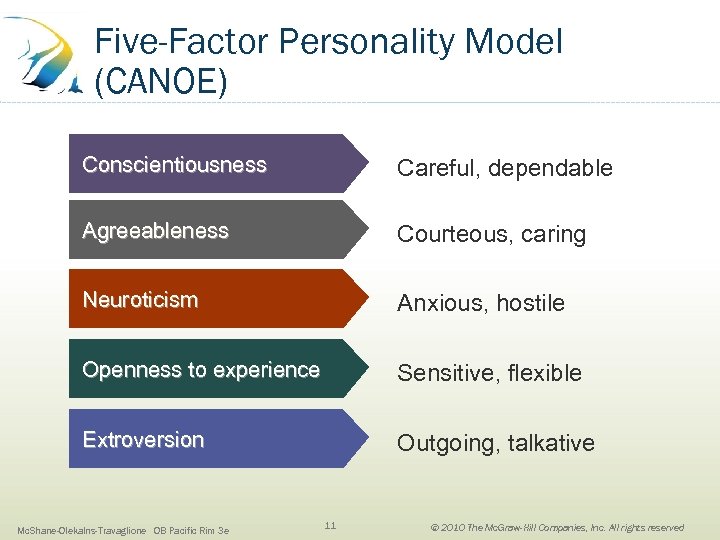 Five-Factor Personality Model (CANOE)

Conscientiousness
Careful, dependable

Agreeableness
Courteous, caring

Neuroticism
Anxious, hostile

Openness to experience
Sensitive, flexible

Extroversion
Outgoing, talkative

McShane-Olekalns-Travaglione OB Pacific Rim 3e
11
© 2010 The McGraw-Hill Companies, Inc. All rights reserved